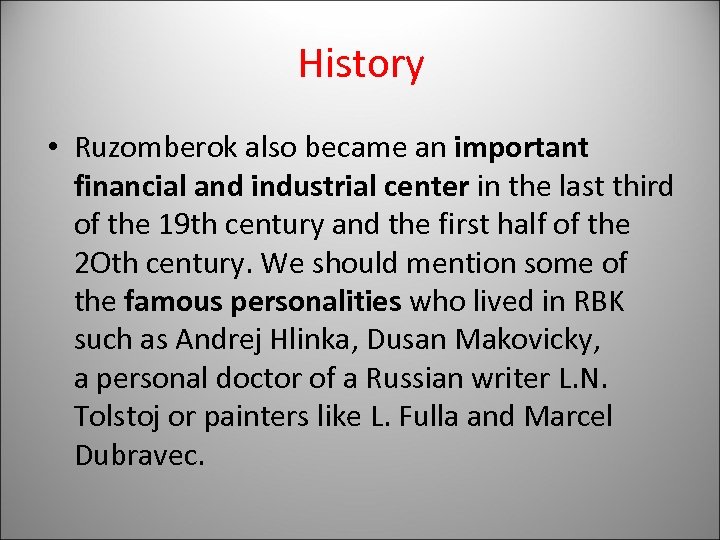 History

• Ruzomberok also became an important financial and industrial center in the last third of the 19th century and the first half of the 2Oth century. We should mention some of the famous personalities who lived in RBK such as Andrej Hlinka, Dusan Makovicky, a personal doctor of a Russian writer L.N. Tolstoj or painters like L. Fulla and Marcel Dubravec.